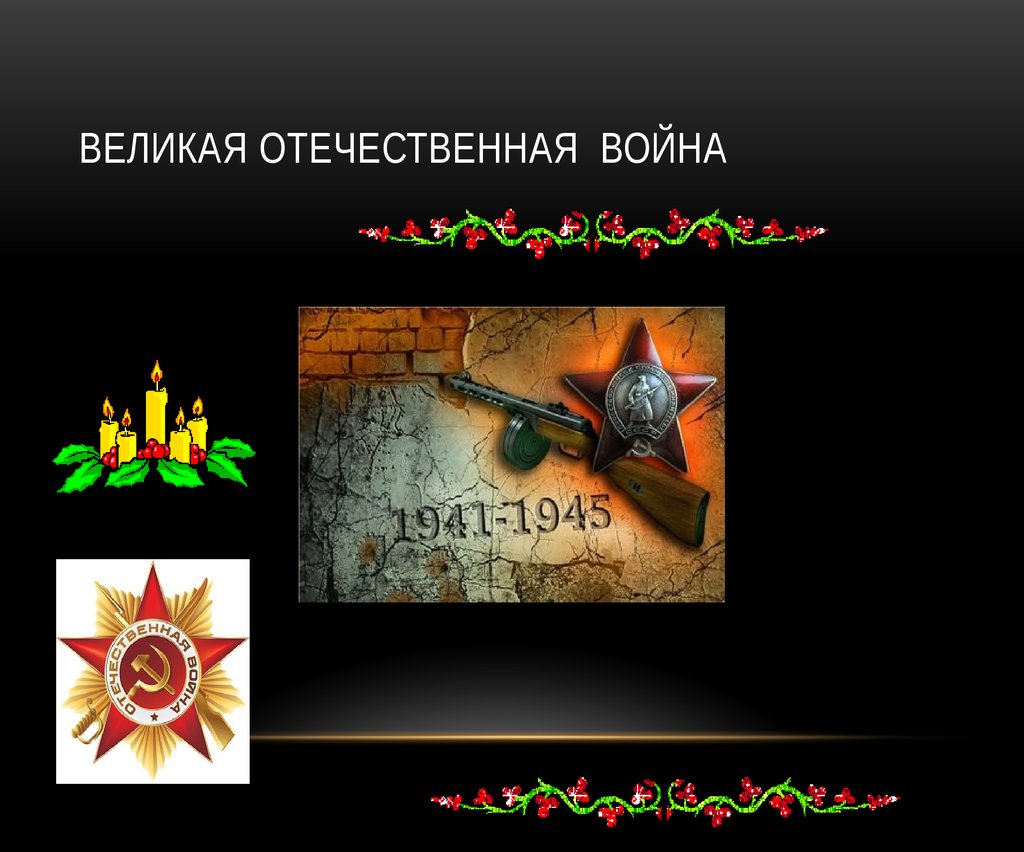 ВЕЛИКАЯ ОТЕЧЕСТВЕННАЯ ВОЙНА

1941-1945

ОТЕЧЕСТВЕННАЯ ВОЙНА